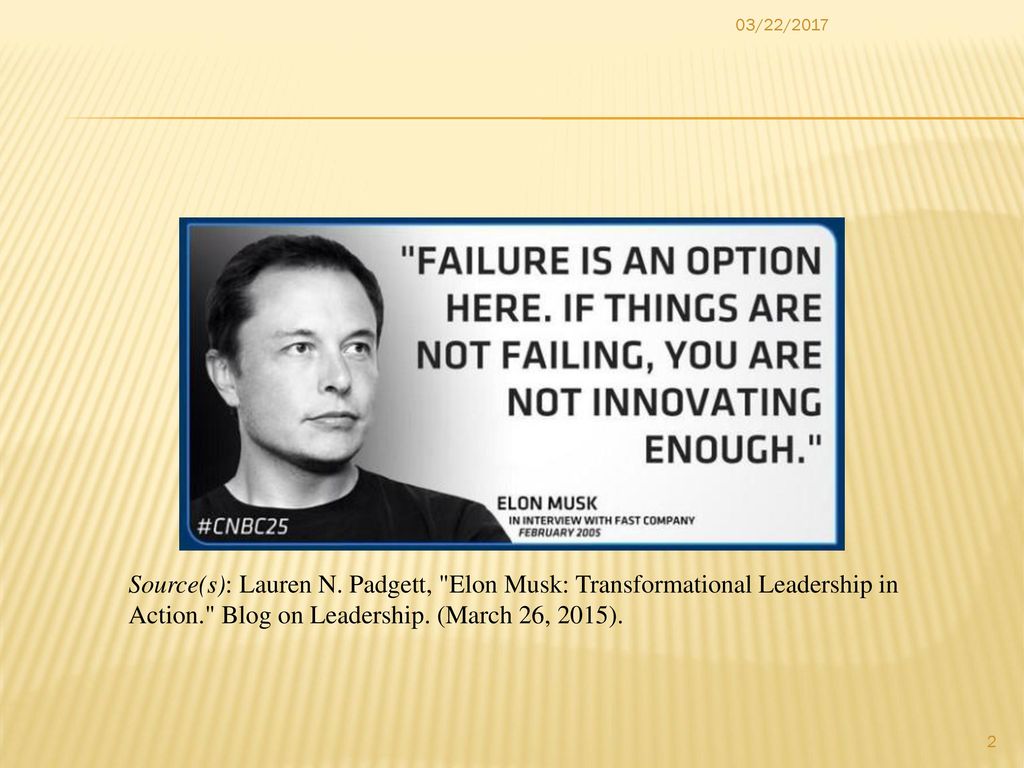 03/22/2017

"FAILURE IS AN OPTION HERE. IF THINGS ARE NOT FAILING, YOU ARE NOT INNOVATING ENOUGH."

ELON MUSK
IN INTERVIEW WITH FAST COMPANY
FEBRUARY 2005

#CNBC25

Source(s): Lauren N. Padgett, "Elon Musk: Transformational Leadership in Action." Blog on Leadership. (March 26, 2015).

2